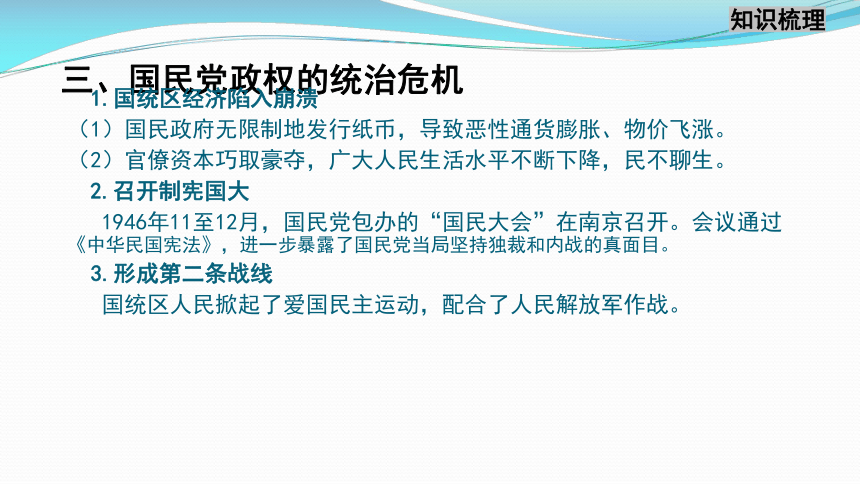 知识梳理

三、国民党政权的统治危机

1.国统区经济陷入崩溃

（1）国民政府无限制地发行纸币，导致恶性通货膨胀、物价飞涨。

（2）官僚资本巧取豪夺，广大人民生活水平不断下降，民不聊生。

2.召开制宪国大

1946年11至12月，国民党包办的“国民大会”在南京召开。会议通过《中华民国宪法》，进一步暴露了国民党当局坚持独裁和内战的真面目。

3.形成第二条战线

国统区人民掀起了爱国民主运动，配合了人民解放军作战。